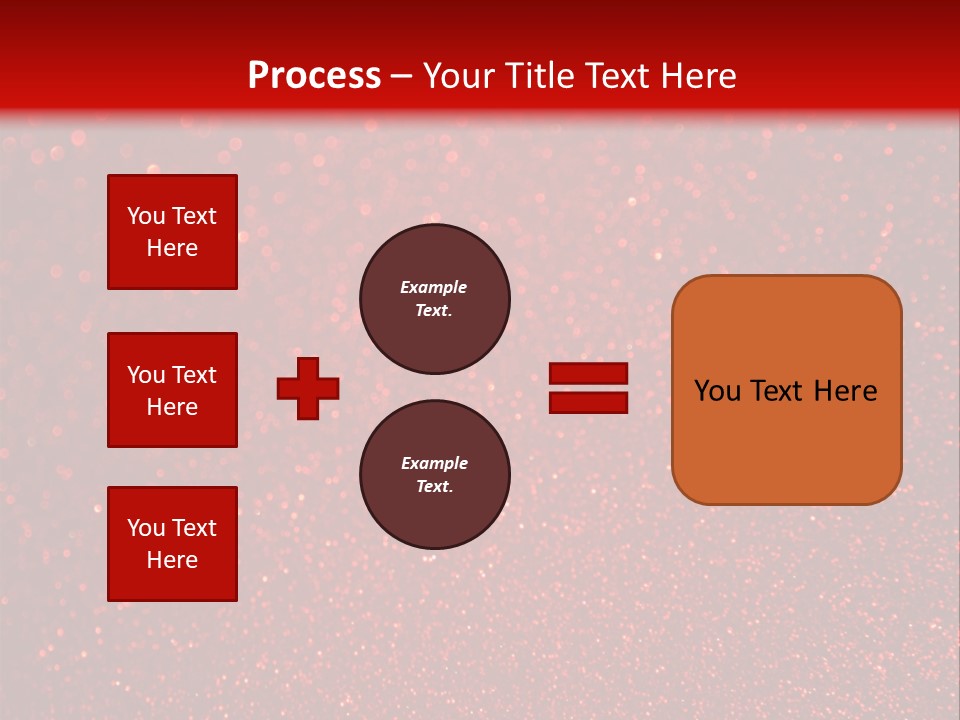 Process – Your Title Text Here

You Text Here

You Text Here

You Text Here

Example Text.

Example Text.

You Text Here